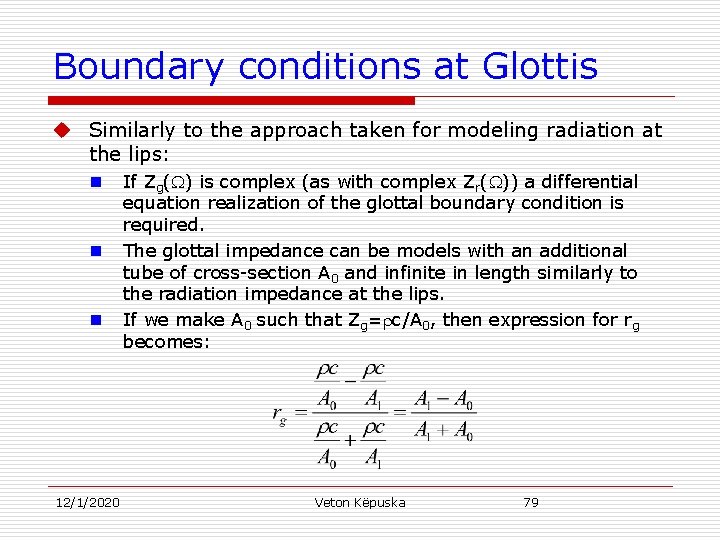 Boundary conditions at Glottis

Similarly to the approach taken for modeling radiation at the lips:

If $Z_g(\Omega)$ is complex (as with complex $Z_r(\Omega)$) a differential equation realization of the glottal boundary condition is required.

The glottal impedance can be models with an additional tube of cross-section $A_0$ and infinite in length similarly to the radiation impedance at the lips.

If we make $A_0$ such that $Z_g=\rho c/A_0$, then expression for $r_g$ becomes:

$r_g = \frac{\frac{\rho c}{A_0} - \frac{\rho c}{A_1}}{\frac{\rho c}{A_0} + \frac{\rho c}{A_1}} = \frac{A_1 - A_0}{A_1 + A_0}$

12/1/2020 Veton Këpuska 79